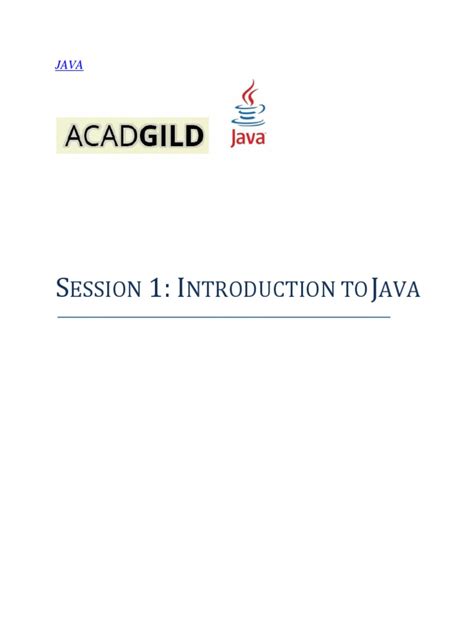 JAVA

ACADGILD

Java

SESSION 1: INTRODUCTION TO JAVA